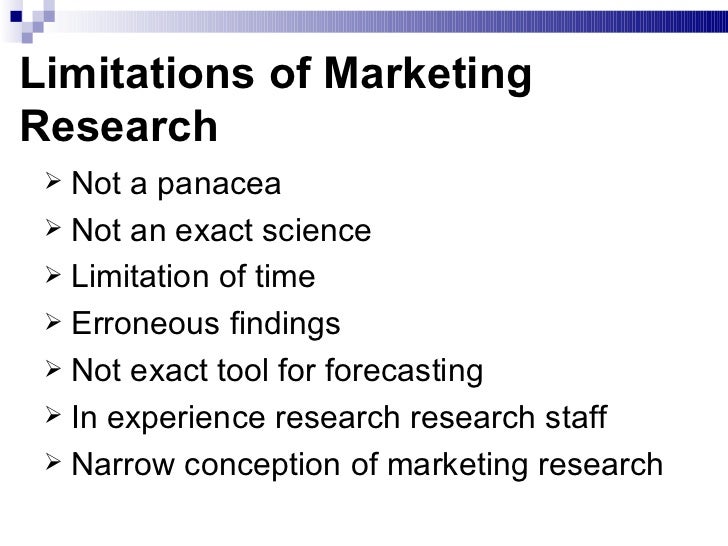 Limitations of Marketing Research

➢ Not a panacea
➢ Not an exact science
➢ Limitation of time
➢ Erroneous findings
➢ Not exact tool for forecasting
➢ In experience research research staff
➢ Narrow conception of marketing research